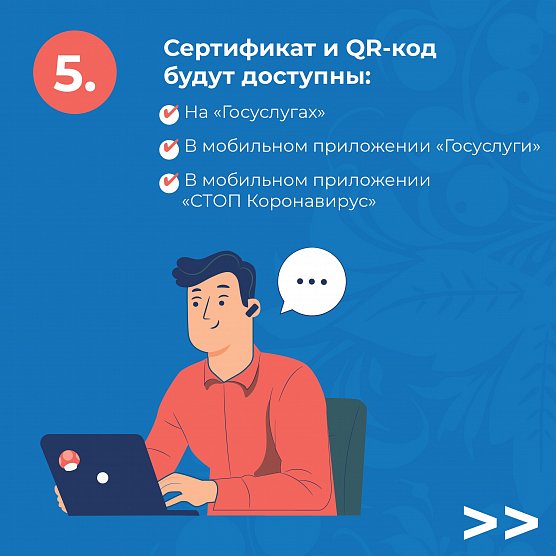 5.

Сертификат и QR-код будут доступны:

На «Госуслугах»

В мобильном приложении «Госуслуги»

В мобильном приложении «СТОП Коронавирус»

...

>>